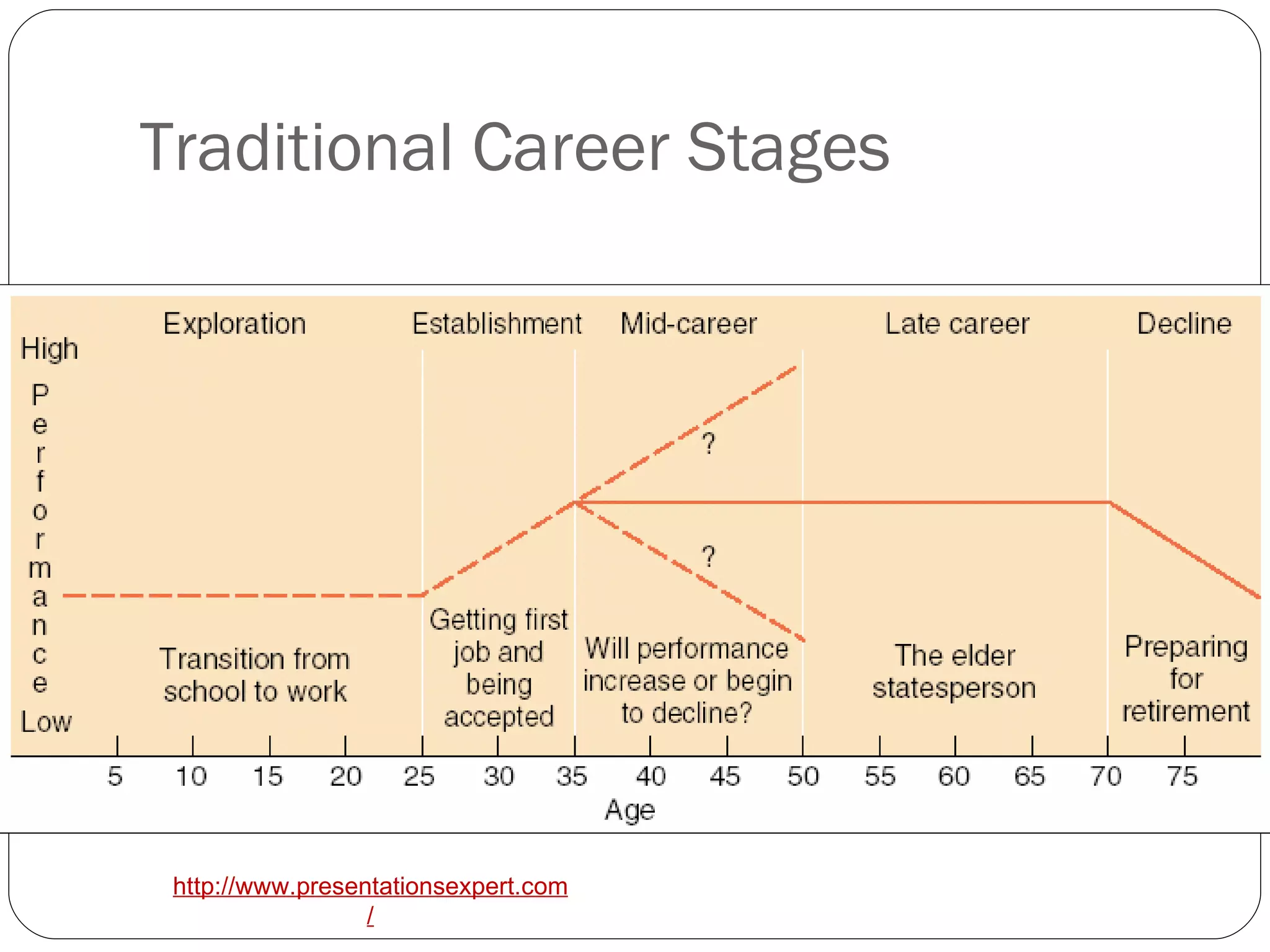 Traditional Career Stages

Exploration
Establishment
Mid-career
Late career
Decline

High
Performance
Low

?
?

Transition from school to work
Getting first job and being accepted
Will performance increase or begin to decline?
The elder statesperson
Preparing for retirement

5 10 15 20 25 30 35 40 45 50 55 60 65 70 75
Age

http://www.presentationsexpert.com/